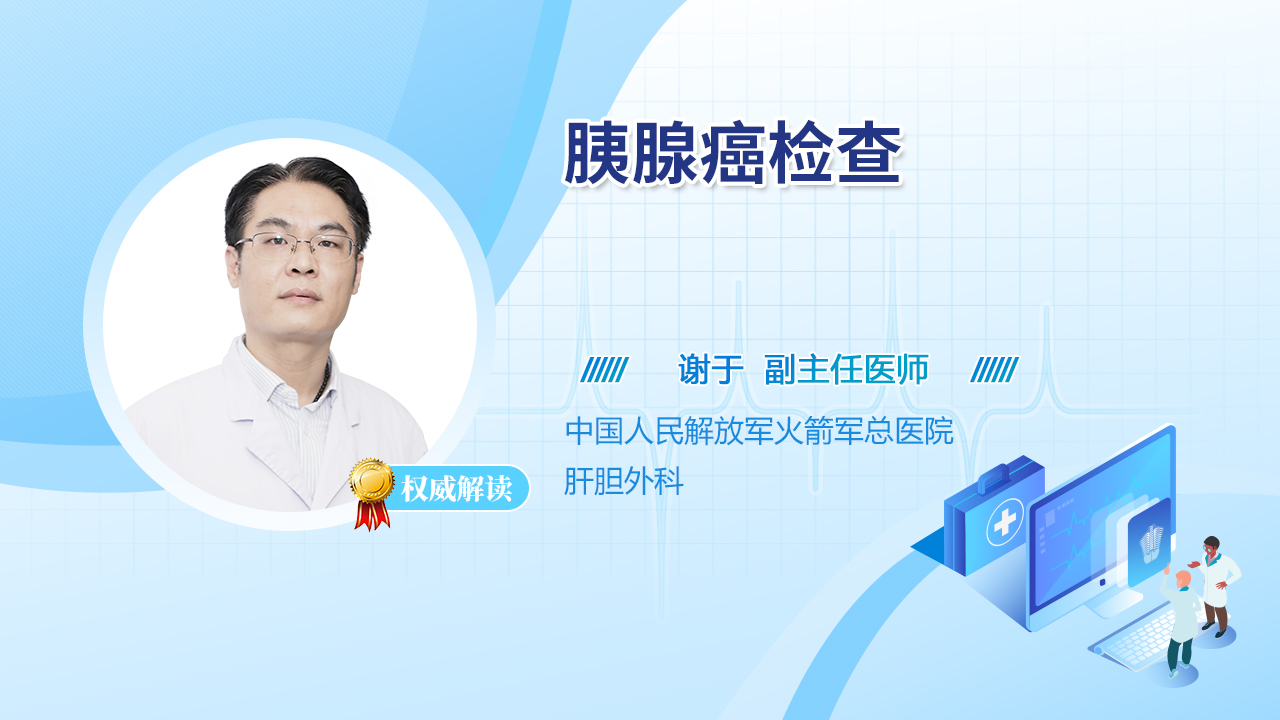 胰腺癌检查

谢于 副主任医师

中国人民解放军火箭军总医院
肝胆外科

权威解读